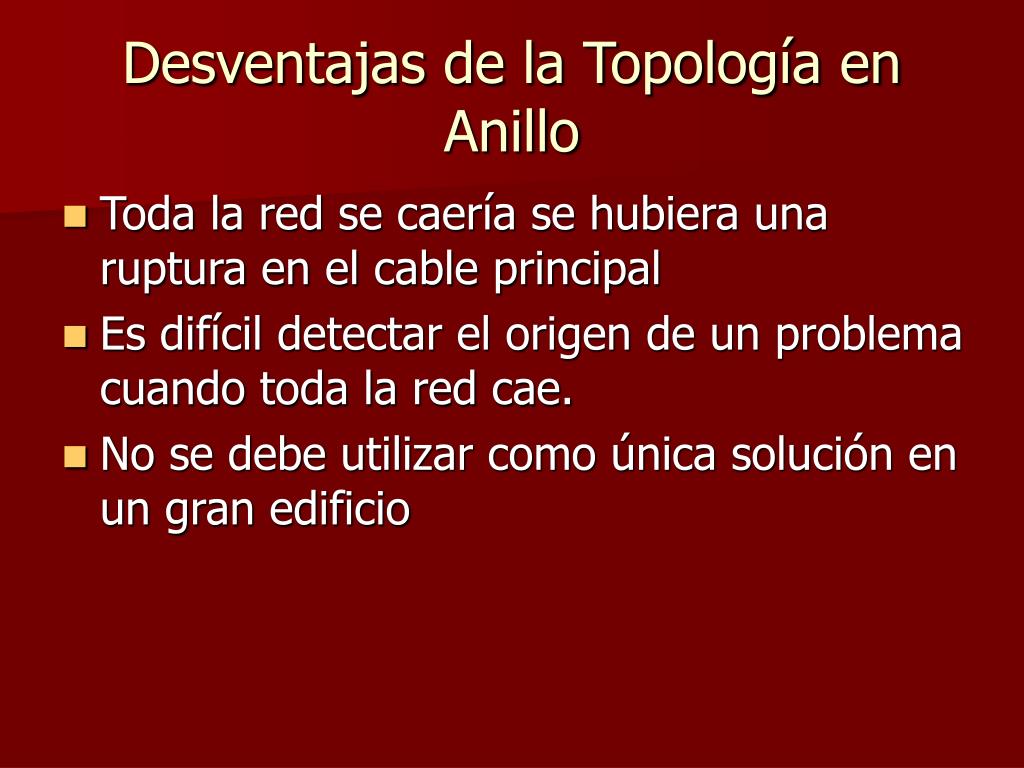 Desventajas de la Topología en Anillo

- Toda la red se caería se hubiera una ruptura en el cable principal
- Es difícil detectar el origen de un problema cuando toda la red cae.
- No se debe utilizar como única solución en un gran edificio